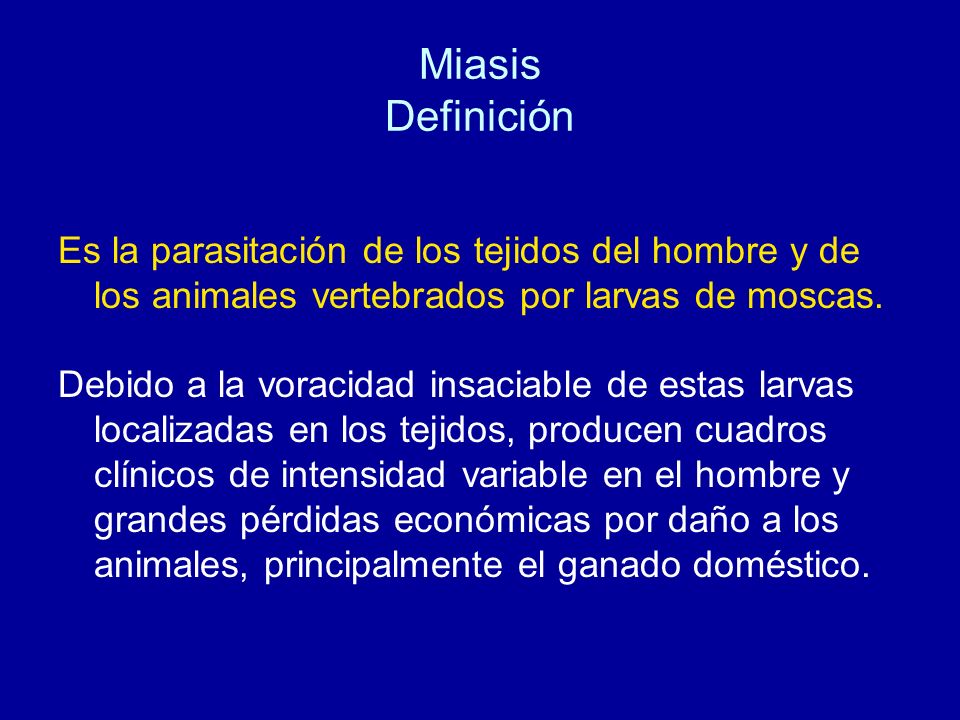 Miasis
Definición

Es la parasitación de los tejidos del hombre y de los animales vertebrados por larvas de moscas.

Debido a la voracidad insaciable de estas larvas localizadas en los tejidos, producen cuadros clínicos de intensidad variable en el hombre y grandes pérdidas económicas por daño a los animales, principalmente el ganado doméstico.